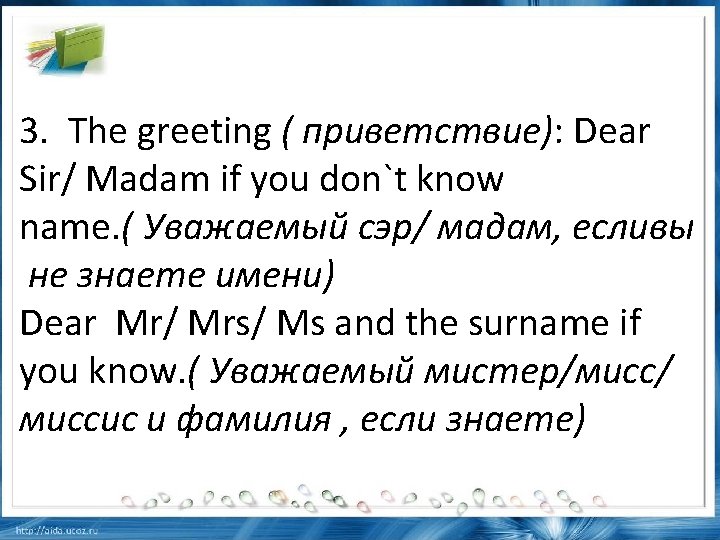 3. The greeting ( приветствие): Dear Sir/ Madam if you don`t know name.( Уважаемый сэр/ мадам, есливы не знаете имени)
Dear Mr/ Mrs/ Ms and the surname if you know.( Уважаемый мистер/мисс/ миссис и фамилия , если знаете)

http://aida.ucoz.ru